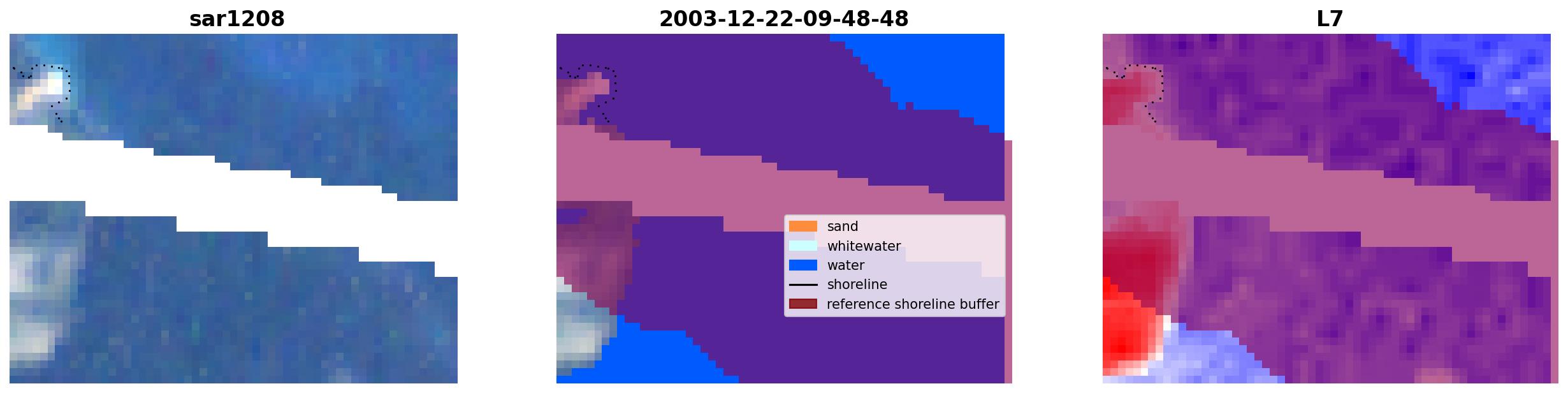 sar1208

2003-12-22-09-48-48

sand
whitewater
water
shoreline
reference shoreline buffer

L7